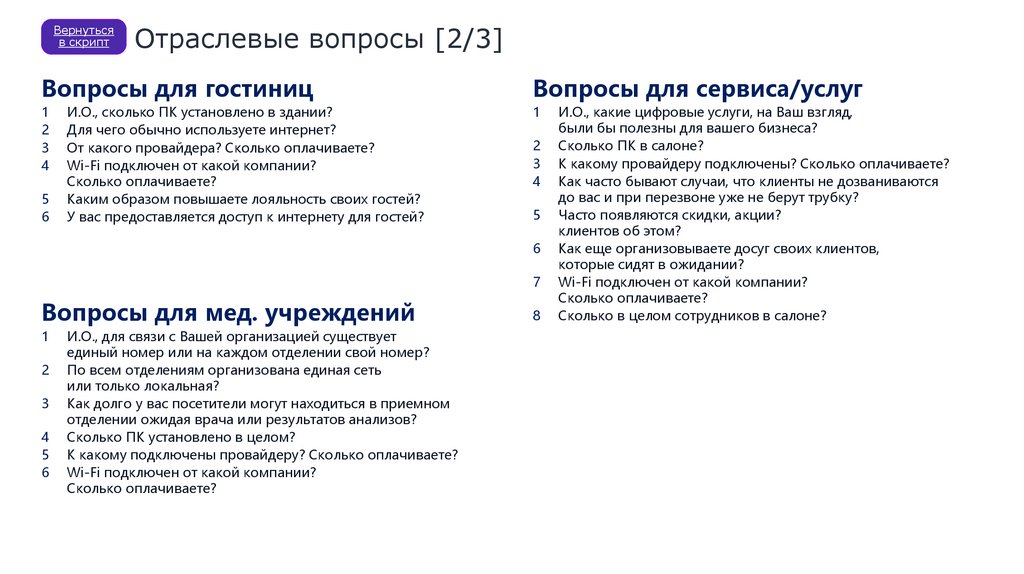 Вернуться в скрипт

Отраслевые вопросы [2/3]

Вопросы для гостиниц
1 И.О., сколько ПК установлено в здании?
2 Для чего обычно используете интернет?
3 От какого провайдера? Сколько оплачиваете?
4 Wi-Fi подключен от какой компании? Сколько оплачиваете?
5 Каким образом повышаете лояльность своих гостей?
6 У вас предоставляется доступ к интернету для гостей?

Вопросы для мед. учреждений
1 И.О., для связи с Вашей организацией существует единый номер или на каждом отделении свой номер?
2 По всем отделениям организована единая сеть или только локальная?
3 Как долго у вас посетители могут находиться в приемном отделении ожидая врача или результатов анализов?
4 Сколько ПК установлено в целом?
5 К какому подключены провайдеру? Сколько оплачиваете?
6 Wi-Fi подключен от какой компании? Сколько оплачиваете?

Вопросы для сервиса/услуг
1 И.О., какие цифровые услуги, на Ваш взгляд, были бы полезны для вашего бизнеса?
2 Сколько ПК в салоне?
3 К какому провайдеру подключены? Сколько оплачиваете?
4 Как часто бывают случаи, что клиенты не дозваниваются до вас и при перезвоне уже не берут трубку?
5 Часто появляются скидки, акции? клиентов об этом?
6 Как еще организовываете досуг своих клиентов, которые сидят в ожидании?
7 Wi-Fi подключен от какой компании? Сколько оплачиваете?
8 Сколько в целом сотрудников в салоне?